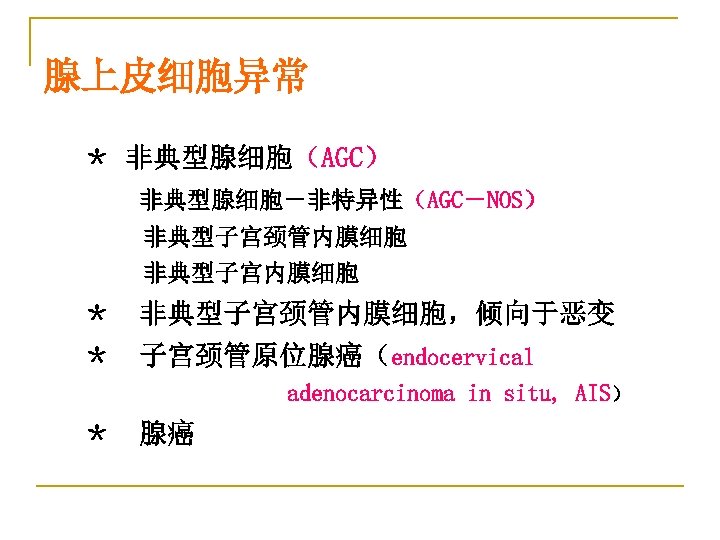 腺上皮细胞异常

* 非典型腺细胞（AGC）

非典型腺细胞－非特异性（AGC－NOS）

非典型子宫颈管内膜细胞

非典型子宫内膜细胞

* 非典型子宫颈管内膜细胞，倾向于恶变

* 子宫颈管原位腺癌（endocervical adenocarcinoma in situ, AIS）

* 腺癌